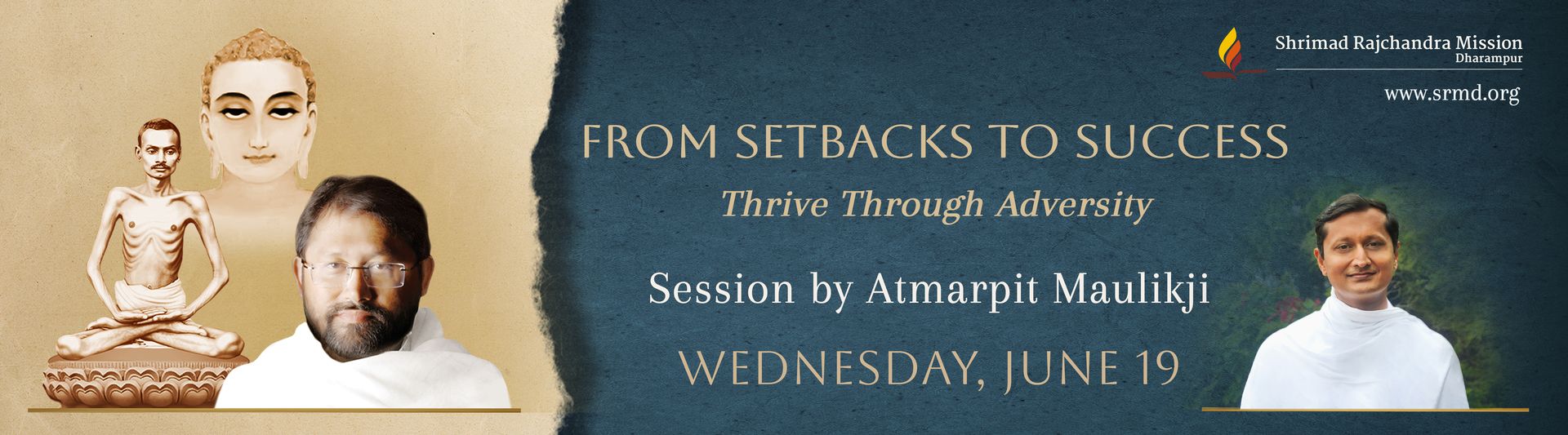 Shrimad Rajchandra Mission
Dharampur

www.srmd.org

FROM SETBACKS TO SUCCESS

Thrive Through Adversity

Session by Atmarpit Maulikji

WEDNESDAY, JUNE 19